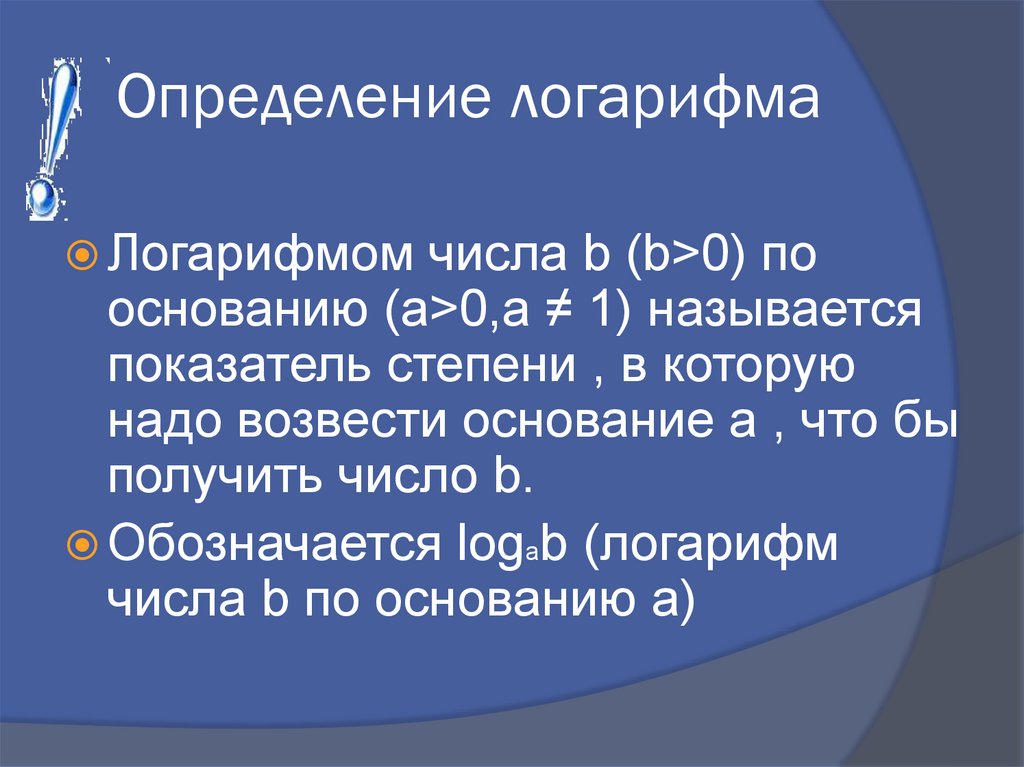 Определение логарифма

Логарифмом числа b (b>0) по основанию (a>0,a ≠ 1) называется показатель степени , в которую надо возвести основание a , что бы получить число b.

Обозначается $\log_a b$ (логарифм числа b по основанию a)